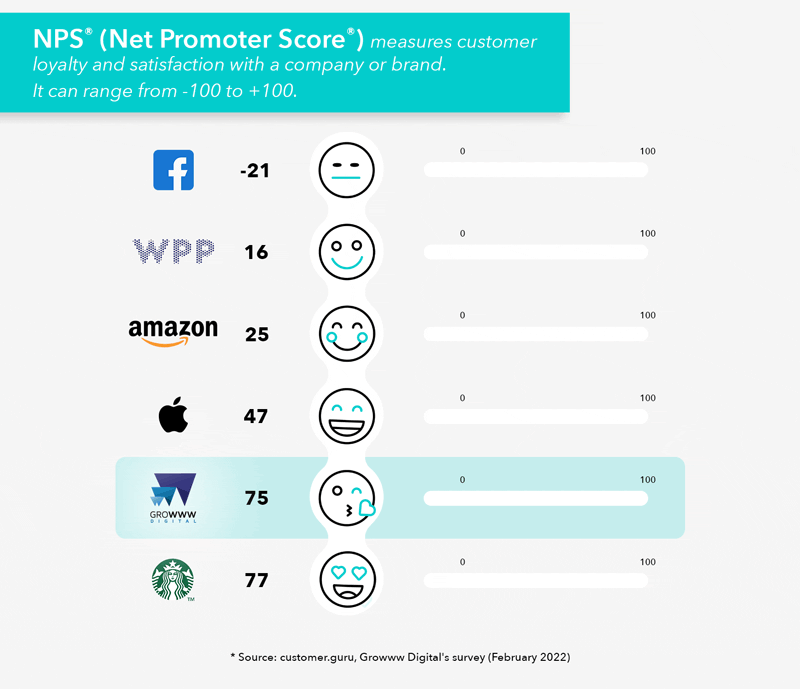 NPS® (Net Promoter Score®) measures customer loyalty and satisfaction with a company or brand. It can range from -100 to +100.

-21 0 100

WPP 16 0 100

amazon 25 0 100

47 0 100

GROWWW DIGITAL 75 0 100

77 0 100

* Source: customer.guru, Growww Digital's survey (February 2022)